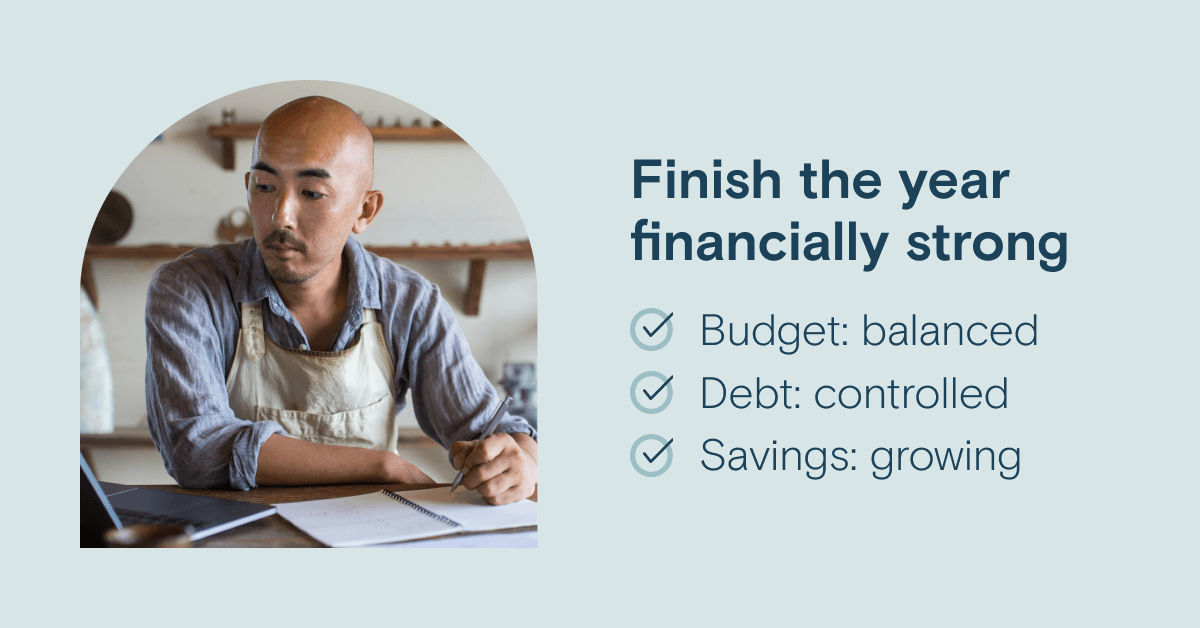 Finish the year financially strong

Budget: balanced
Debt: controlled
Savings: growing